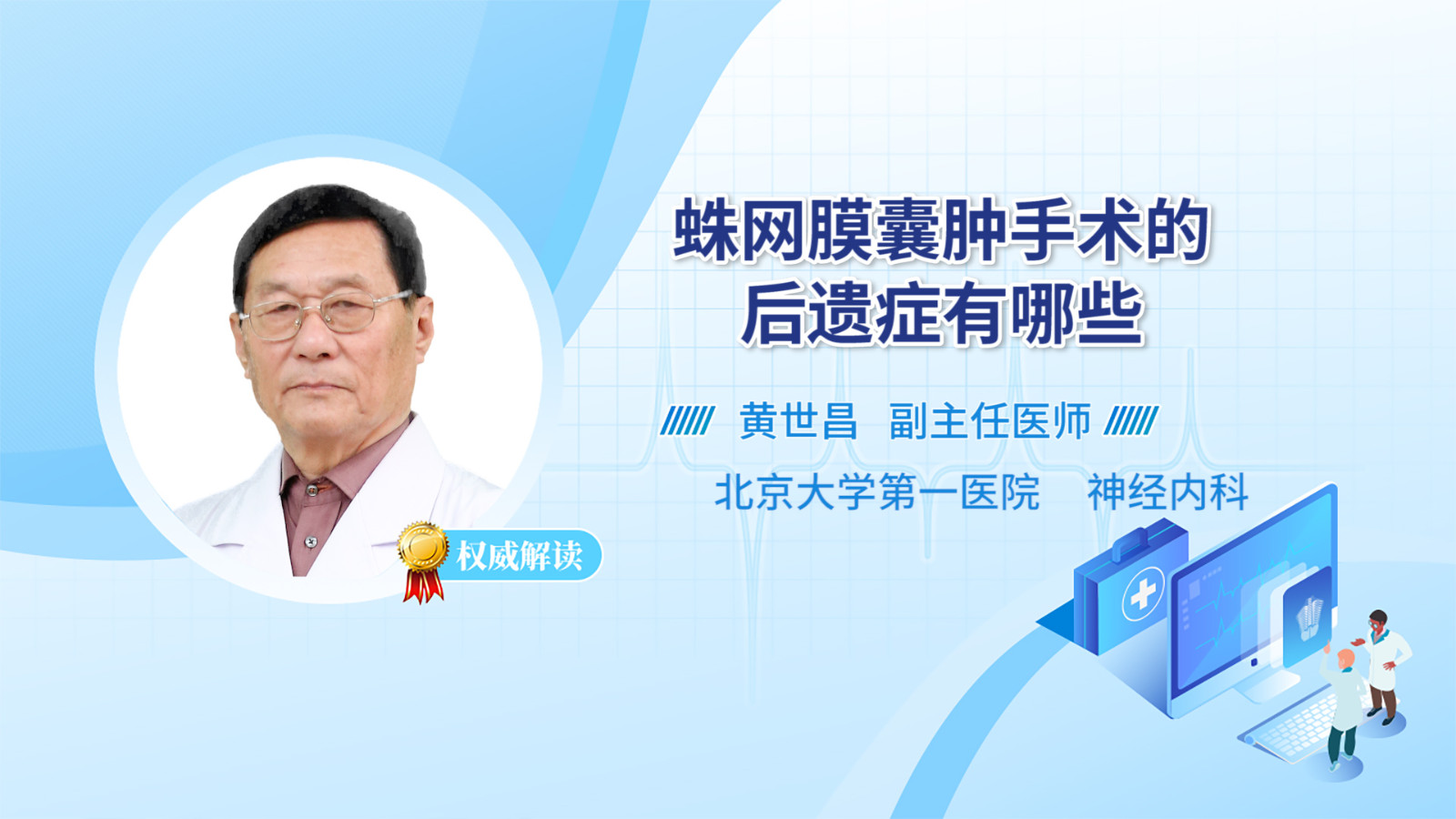 蛛网膜囊肿手术的后遗症有哪些

黄世昌 副主任医师

北京大学第一医院 神经内科

权威解读